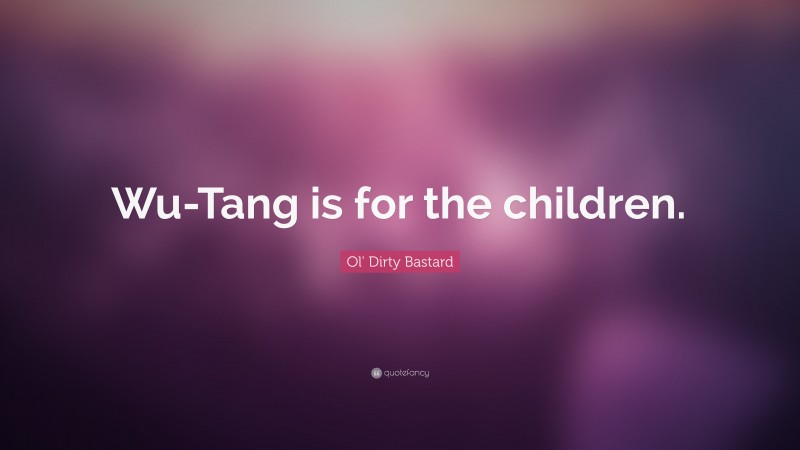 Wu-Tang is for the children.

Ol' Dirty Bastard

quotefancy